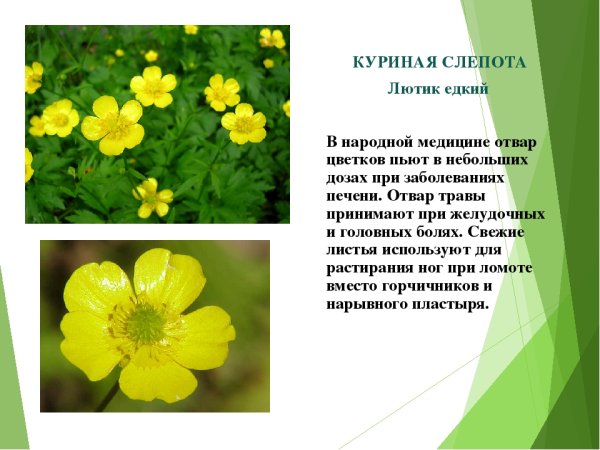 КУРИНАЯ СЛЕПОТА
Лютик едкий

В народной медицине отвар цветков пьют в небольших дозах при заболеваниях печени. Отвар травы принимают при желудочных и головных болях. Свежие листья используют для растирания ног при ломоте вместо горчичников и нарывного пластыря.